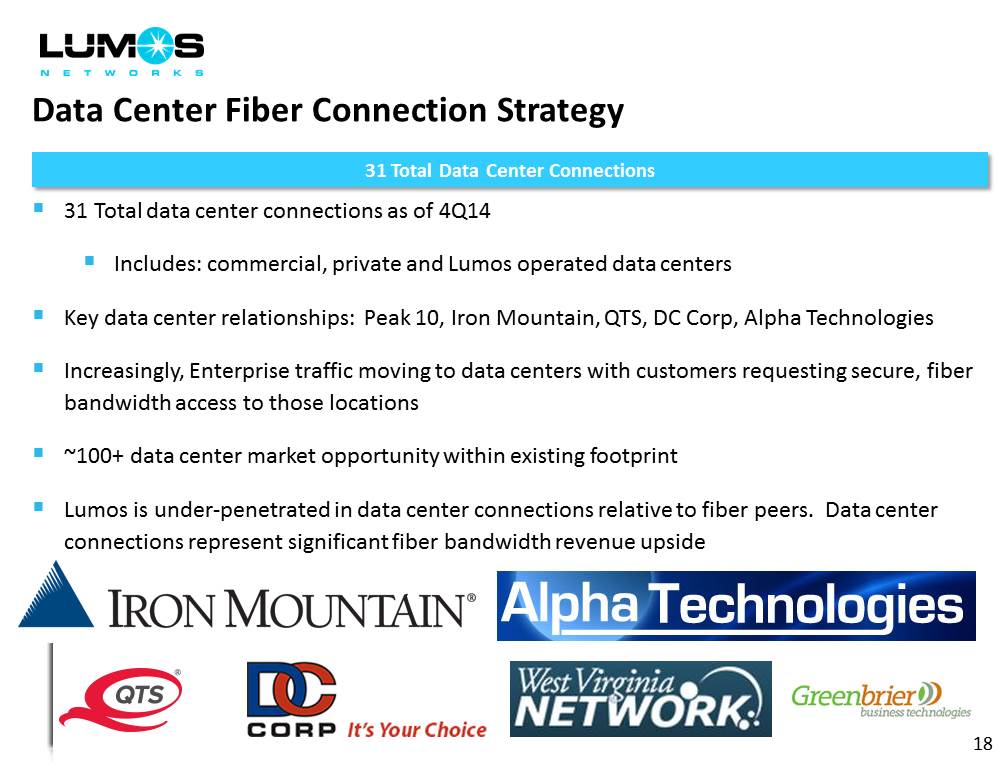 LUMOS NETWORKS

Data Center Fiber Connection Strategy

31 Total Data Center Connections

▪ 31 Total data center connections as of 4Q14

▪ Includes: commercial, private and Lumos operated data centers

▪ Key data center relationships: Peak 10, Iron Mountain, QTS, DC Corp, Alpha Technologies

▪ Increasingly, Enterprise traffic moving to data centers with customers requesting secure, fiber bandwidth access to those locations

▪ ~100+ data center market opportunity within existing footprint

▪ Lumos is under-penetrated in data center connections relative to fiber peers. Data center connections represent significant fiber bandwidth revenue upside

IRON MOUNTAIN®

Alpha Technologies

QTS®

DC CORP It's Your Choice

West Virginia NETWORK

Greenbrier business technologies

18